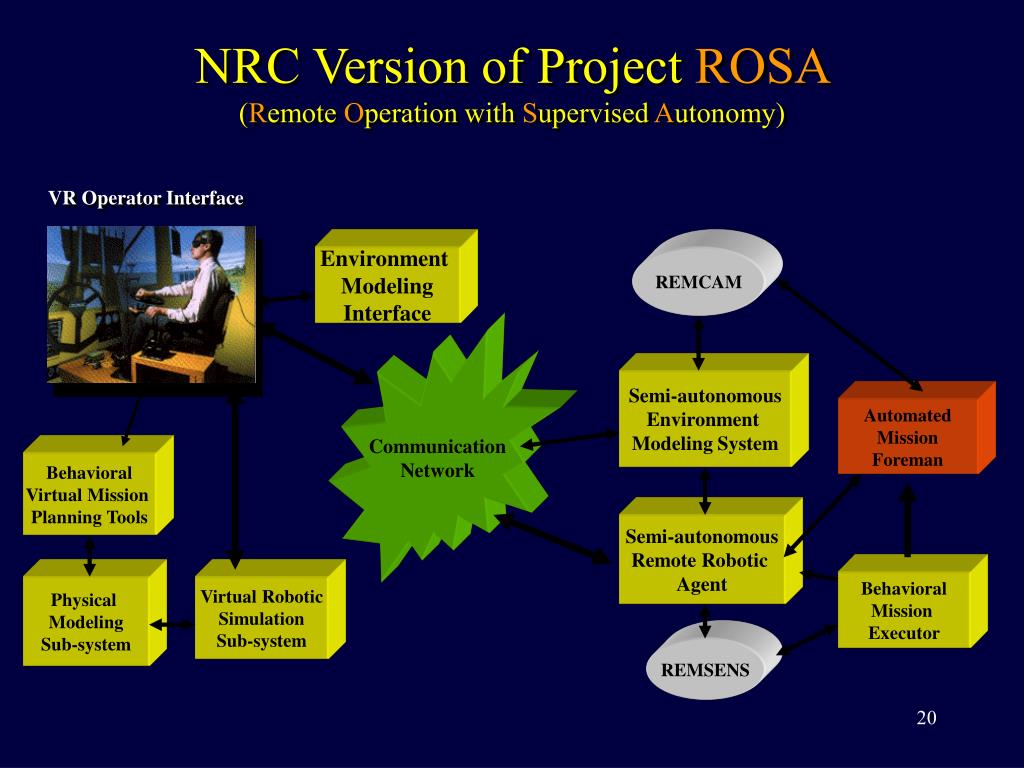 NRC Version of Project ROSA
(Remote Operation with Supervised Autonomy)

VR Operator Interface

Environment Modeling Interface

REMCAM

Semi-autonomous Environment Modeling System

Automated Mission Foreman

Communication Network

Behavioral Virtual Mission Planning Tools

Semi-autonomous Remote Robotic Agent

Physical Modeling Sub-system

Virtual Robotic Simulation Sub-system

Behavioral Mission Executor

REMSENS

20